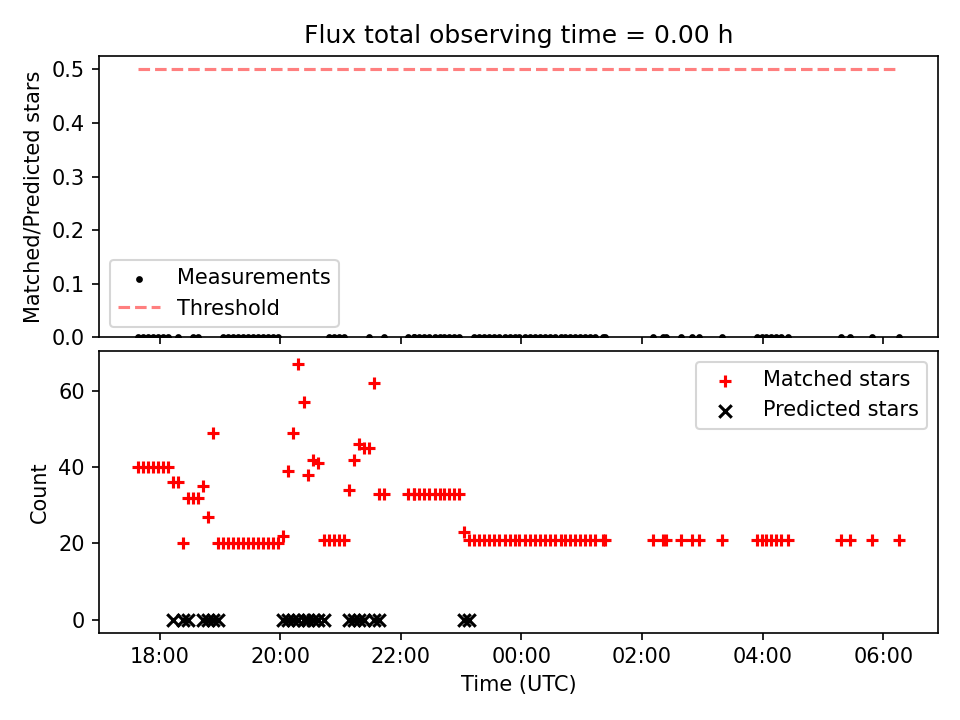 Flux total observing time = 0.00 h

Matched/Predicted stars

0.5
0.4
0.3
0.2
0.1
0.0

Measurements
Threshold

Count

60
40
20
0

Matched stars
Predicted stars

18:00
20:00
22:00
00:00
02:00
04:00
06:00

Time (UTC)